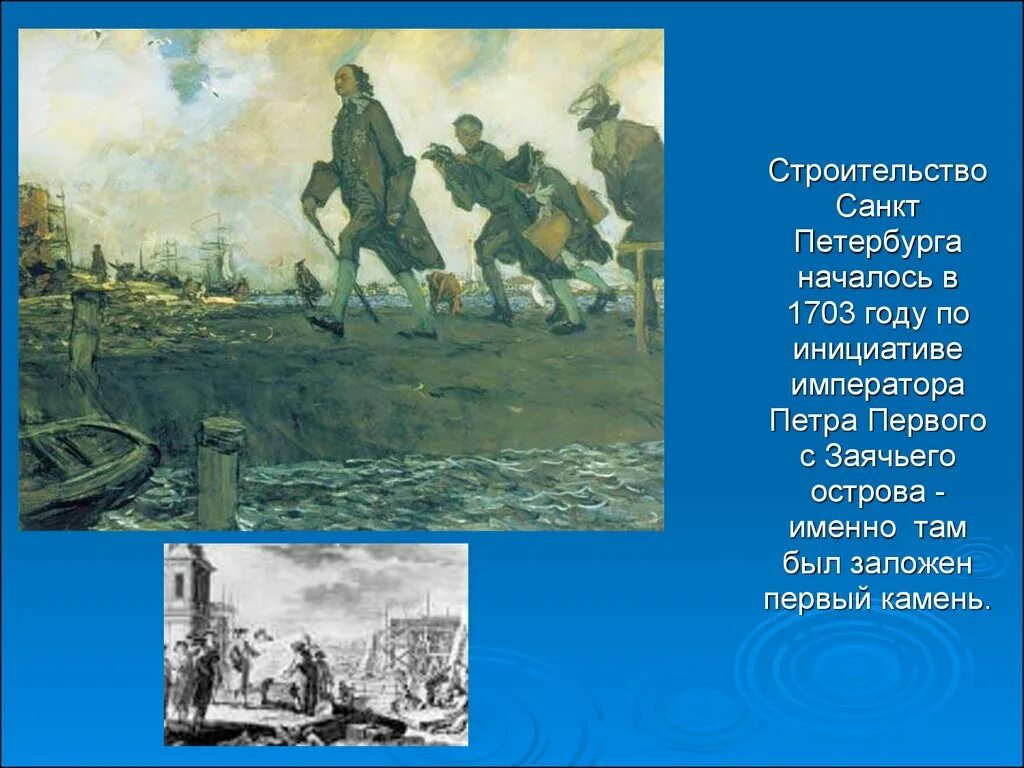 Строительство Санкт Петербурга началось в 1703 году по инициативе императора Петра Первого с Заячьего острова - именно там был заложен первый камень.